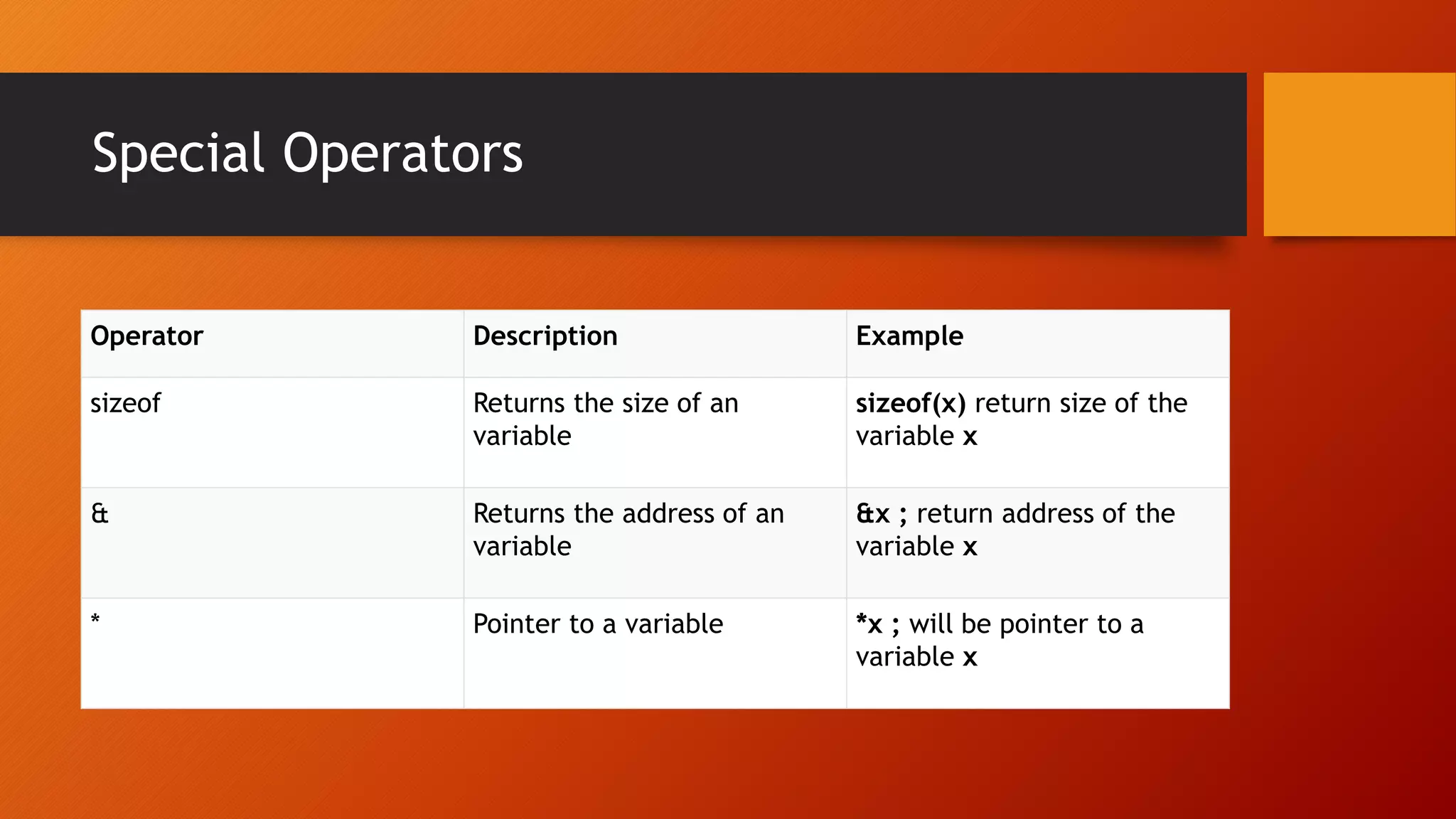 Special Operators

| Operator | Description | Example |
|---|---|---|
| sizeof | Returns the size of an variable | sizeof(x) return size of the variable x |
| & | Returns the address of an variable | &x ; return address of the variable x |
| * | Pointer to a variable | *x ; will be pointer to a variable x |